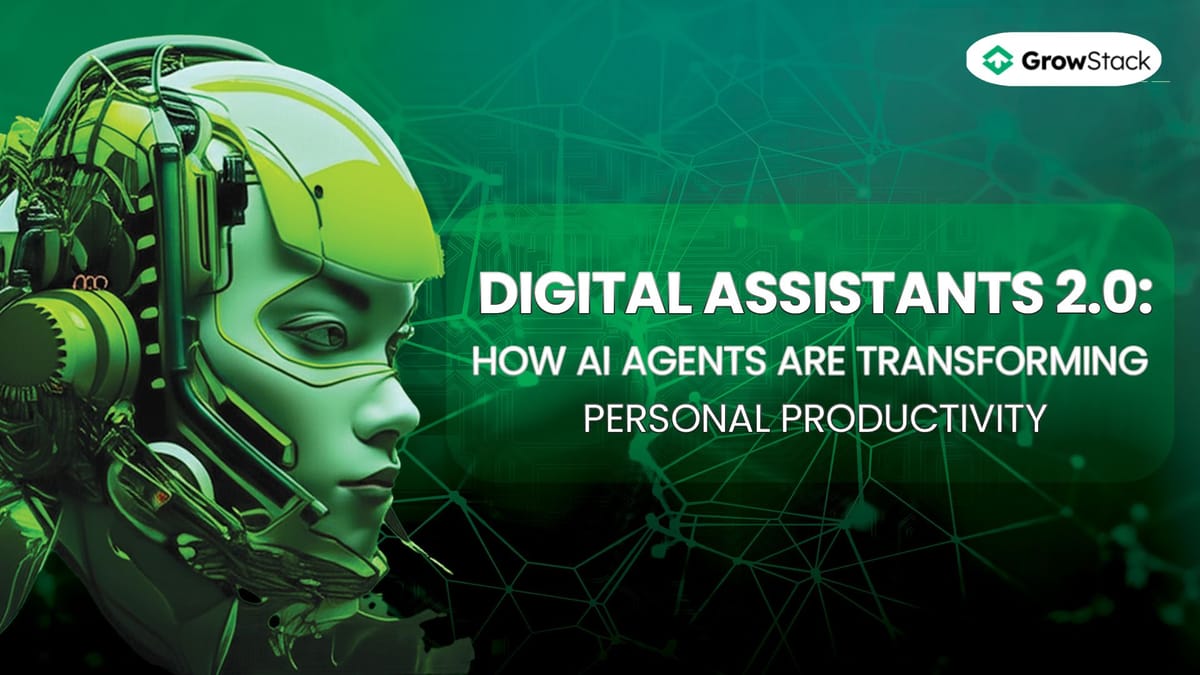 GrowStack

DIGITAL ASSISTANTS 2.0: HOW AI AGENTS ARE TRANSFORMING PERSONAL PRODUCTIVITY